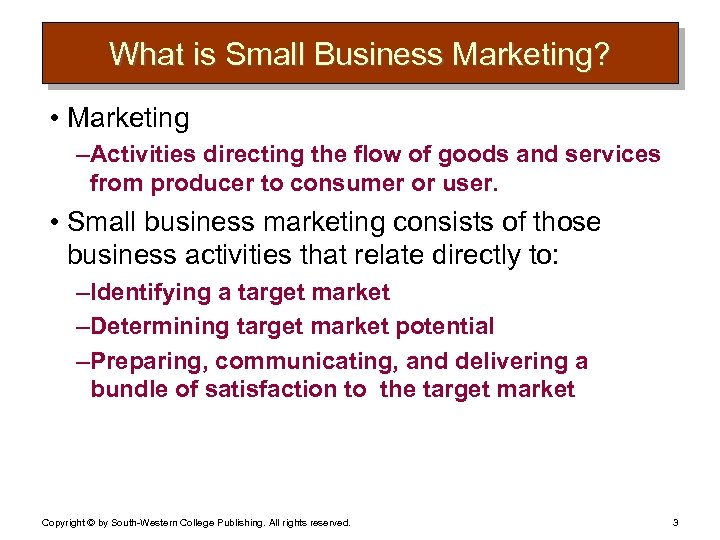 What is Small Business Marketing?

• Marketing

–Activities directing the flow of goods and services from producer to consumer or user.

• Small business marketing consists of those business activities that relate directly to:

–Identifying a target market

–Determining target market potential

–Preparing, communicating, and delivering a bundle of satisfaction to the target market

Copyright © by South-Western College Publishing. All rights reserved.

3